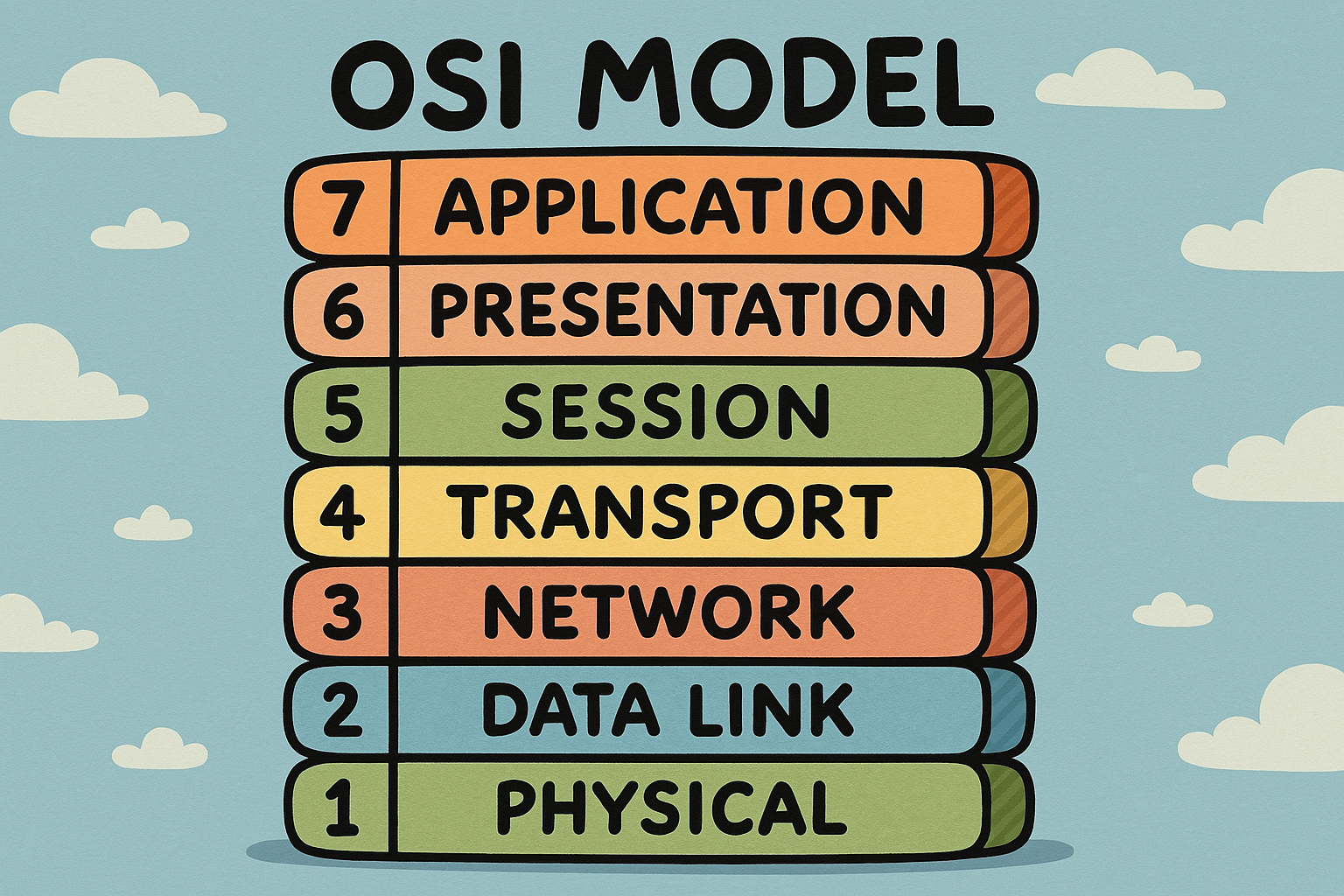 OSI MODEL

7 APPLICATION
6 PRESENTATION
5 SESSION
4 TRANSPORT
3 NETWORK
2 DATA LINK
1 PHYSICAL